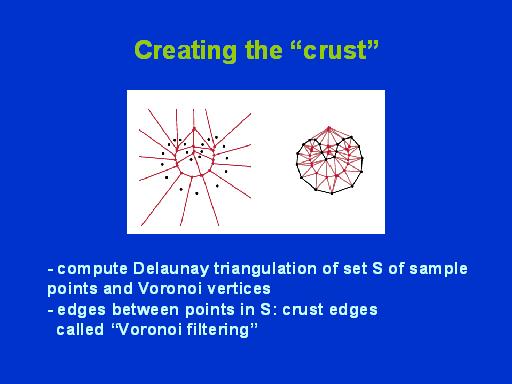 Creating the “crust”

- compute Delaunay triangulation of set S of sample points and Voronoi vertices
- edges between points in S: crust edges
called “Voronoi filtering”